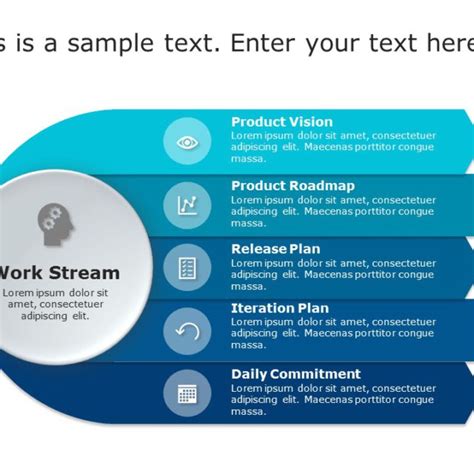 s is a sample text. Enter your text here

Work Stream
Lorem ipsum dolor sit amet, consectetuer adipiscing elit.

Product Vision
Lorem ipsum dolor sit amet, consectetuer adipiscing elit. Maecenas porttitor congue massa.

Product Roadmap
Lorem ipsum dolor sit amet, consectetuer adipiscing elit. Maecenas porttitor congue massa.

Release Plan
Lorem ipsum dolor sit amet, consectetuer adipiscing elit. Maecenas porttitor congue massa.

Iteration Plan
Lorem ipsum dolor sit amet, consectetuer adipiscing elit. Maecenas porttitor congue massa.

Daily Commitment
Lorem ipsum dolor sit amet, consectetuer adipiscing elit. Maecenas porttitor congue massa.